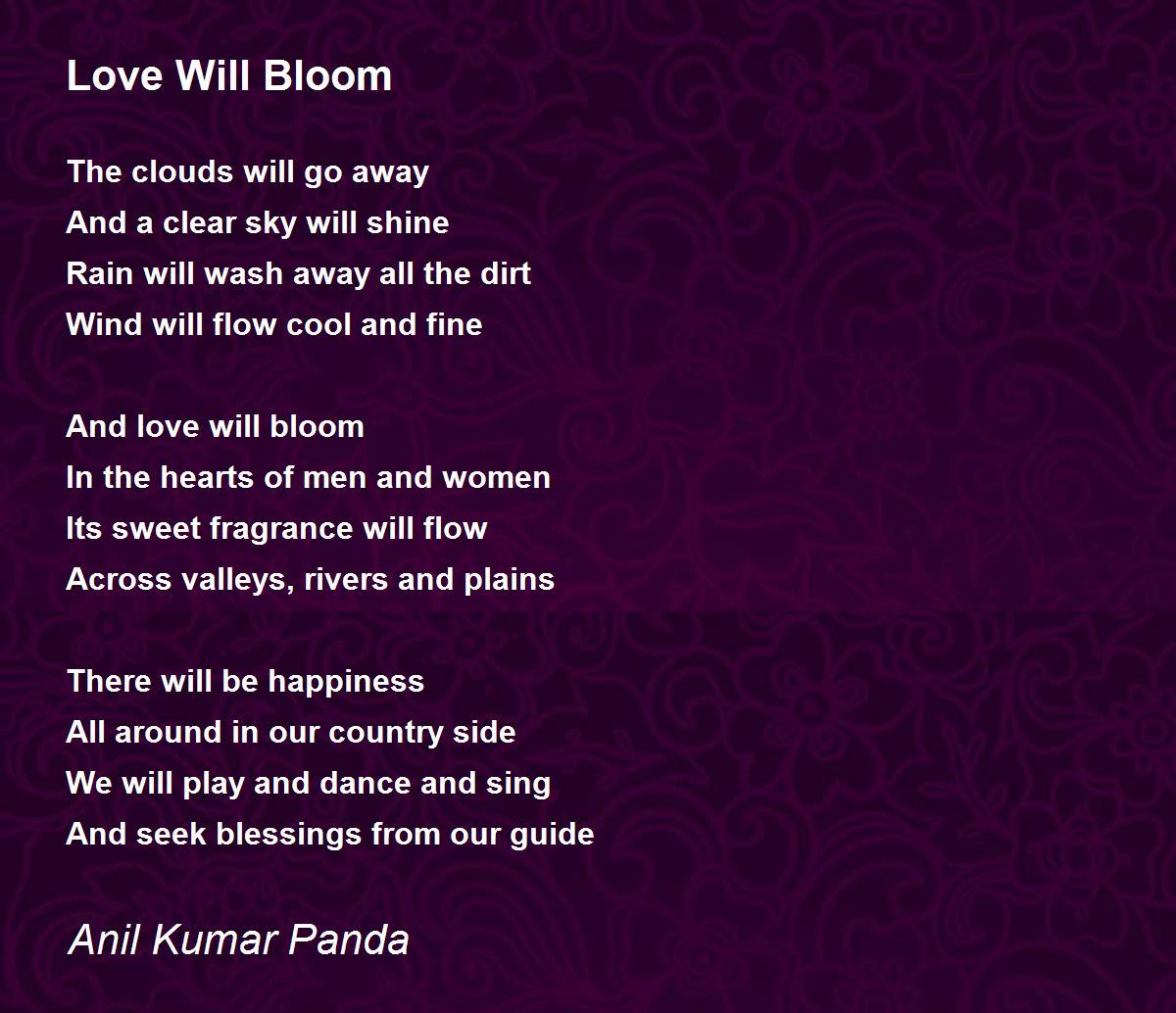 Love Will Bloom

The clouds will go away
And a clear sky will shine
Rain will wash away all the dirt
Wind will flow cool and fine

And love will bloom
In the hearts of men and women
Its sweet fragrance will flow
Across valleys, rivers and plains

There will be happiness
All around in our country side
We will play and dance and sing
And seek blessings from our guide

Anil Kumar Panda